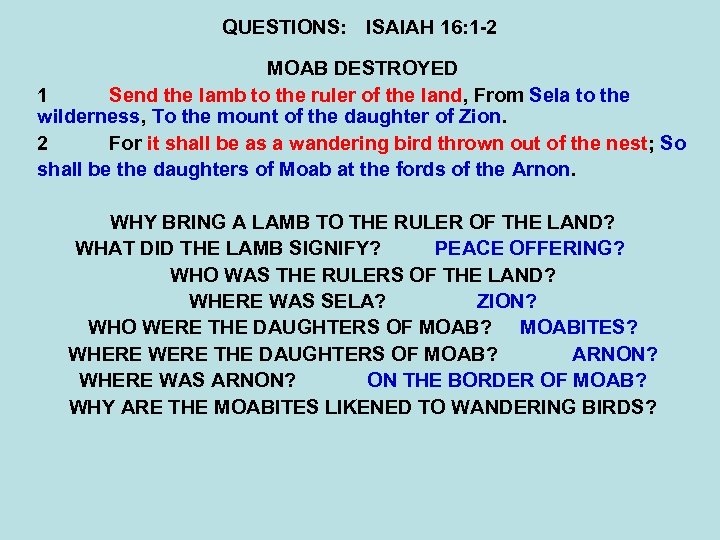 QUESTIONS: ISAIAH 16:1-2

MOAB DESTROYED

1 Send the lamb to the ruler of the land, From Sela to the wilderness, To the mount of the daughter of Zion.

2 For it shall be as a wandering bird thrown out of the nest; So shall be the daughters of Moab at the fords of the Arnon.

WHY BRING A LAMB TO THE RULER OF THE LAND?
WHAT DID THE LAMB SIGNIFY? PEACE OFFERING?
WHO WAS THE RULERS OF THE LAND?
WHERE WAS SELA? ZION?
WHO WERE THE DAUGHTERS OF MOAB? MOABITES?
WHERE WERE THE DAUGHTERS OF MOAB? ARNON?
WHERE WAS ARNON? ON THE BORDER OF MOAB?
WHY ARE THE MOABITES LIKENED TO WANDERING BIRDS?